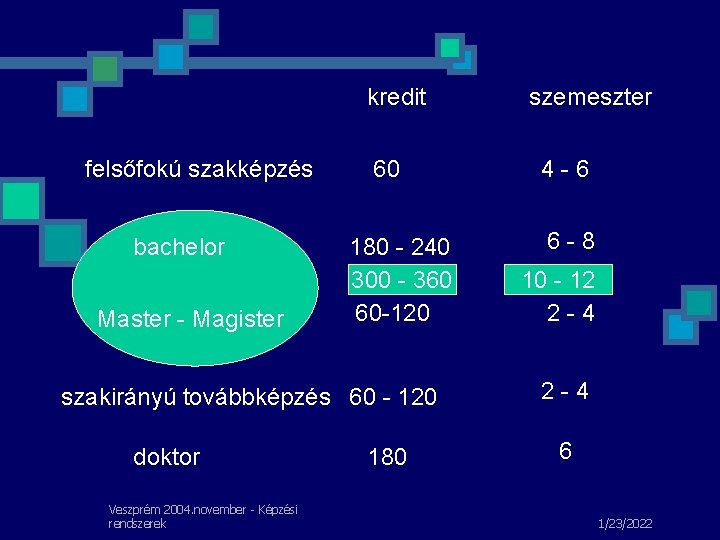 | | kredit | szemeszter |
|---|---|---|
| felsőfokú szakképzés | 60 | 4 - 6 |
| bachelor | 180 - 240 | 6 - 8 |
| | 300 - 360 | 10 - 12 |
| Master - Magister | 60-120 | 2 - 4 |
| szakirányú továbbképzés | 60 - 120 | 2 - 4 |
| doktor | 180 | 6 |

Veszprém 2004.november - Képzési rendszerek

1/23/2022